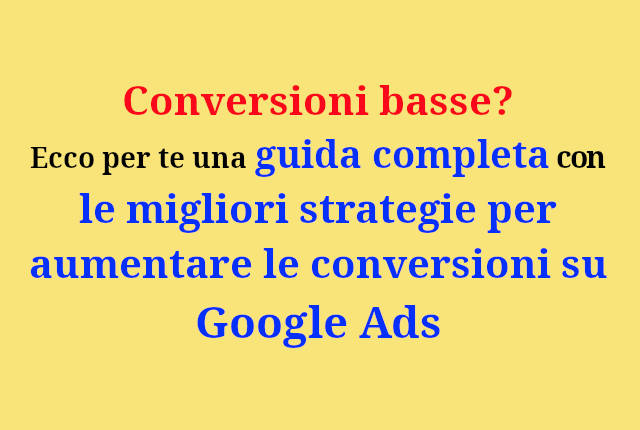 Conversioni basse?

Ecco per te una guida completa con le migliori strategie per aumentare le conversioni su Google Ads